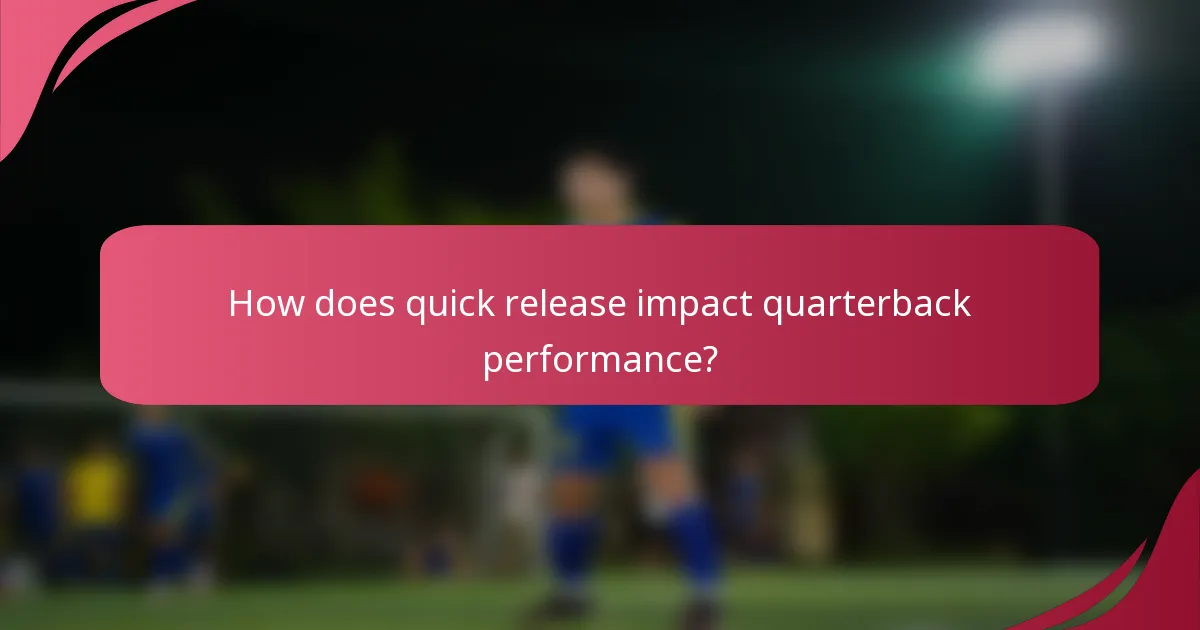 How does quick release impact quarterback performance?